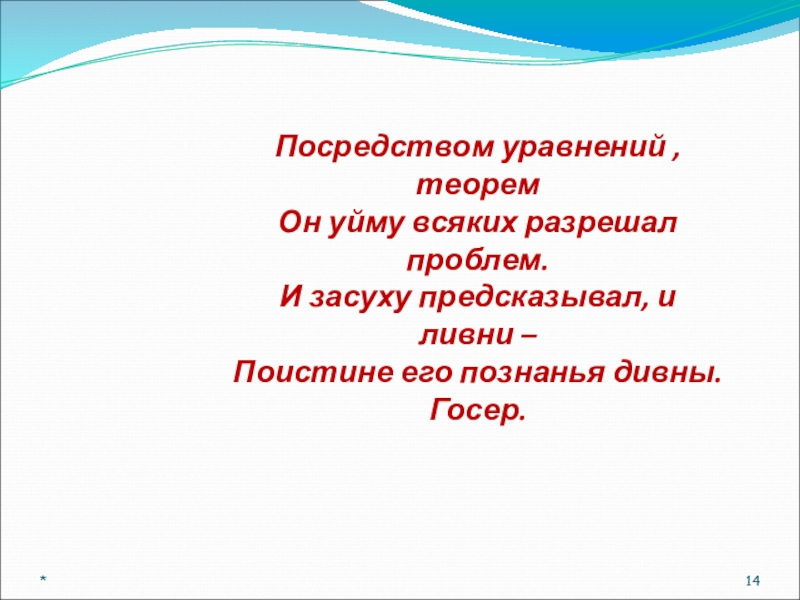 Посредством уравнений , теорем
Он уйму всяких разрешал проблем.
И засуху предсказывал, и ливни –
Поистине его познанья дивны.
Госер.

*

14